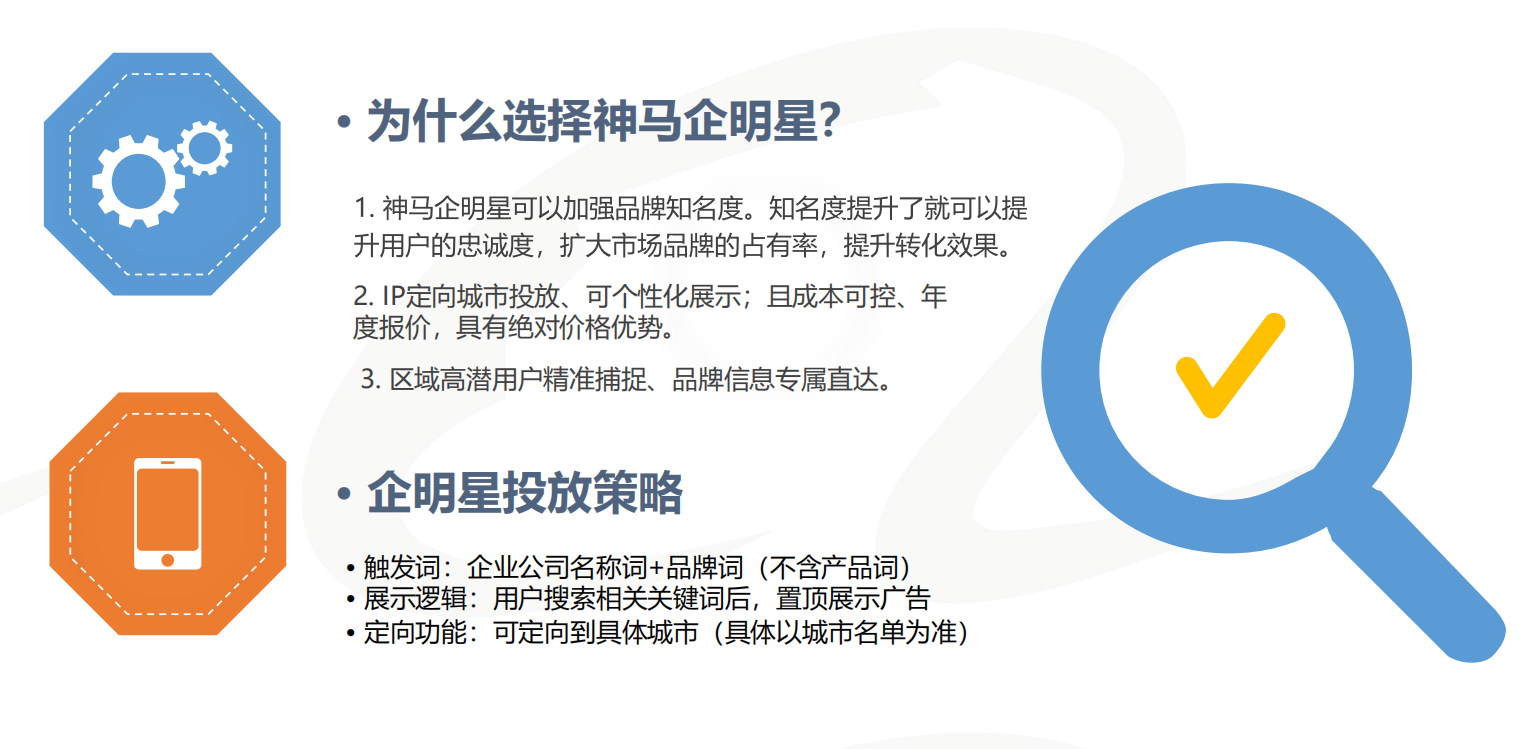 • 为什么选择神马企明星?

1. 神马企明星可以加强品牌知名度。知名度提升了就可以提升用户的忠诚度，扩大市场品牌的占有率，提升转化效果。

2. IP定向城市投放、可个性化展示；且成本可控、年度报价，具有绝对价格优势。

3. 区域高潜用户精准捕捉、品牌信息专属直达。

• 企明星投放策略

• 触发词：企业公司名称词+品牌词（不含产品词）
• 展示逻辑：用户搜索相关关键词后，置顶展示广告
• 定向功能：可定向到具体城市（具体以城市名单为准）